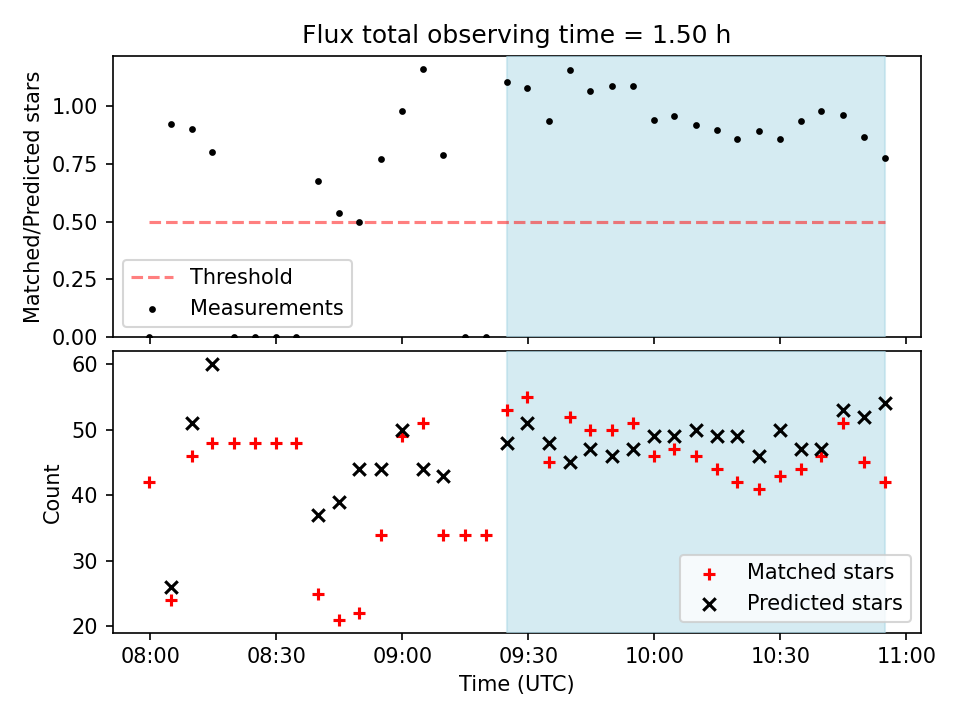 Flux total observing time = 1.50 h

Matched/Predicted stars

1.00
0.75
0.50
0.25
0.00

Threshold
Measurements

Count

60
50
40
30
20

Matched stars
Predicted stars

08:00
08:30
09:00
09:30
10:00
10:30
11:00

Time (UTC)